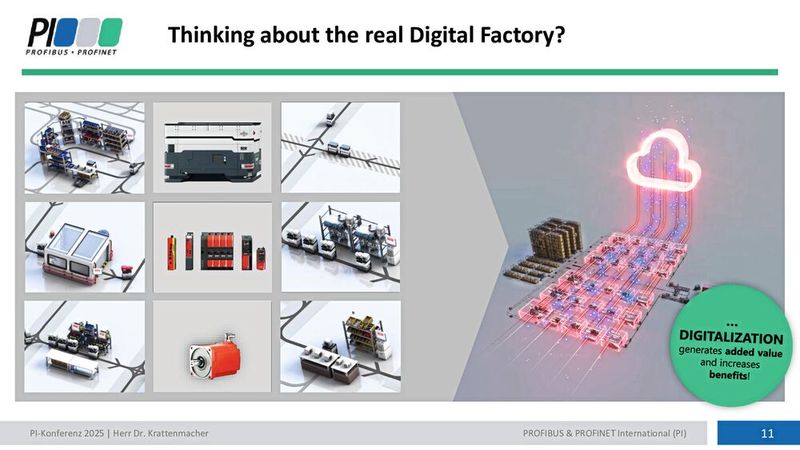 PI
PROFIBUS • PROFINET

Thinking about the real Digital Factory?

...
DIGITALIZATION
generates added value and increases benefits!

PI-Konferenz 2025 | Herr Dr. Krattenmacher

PROFIBUS & PROFINET International (PI)

11